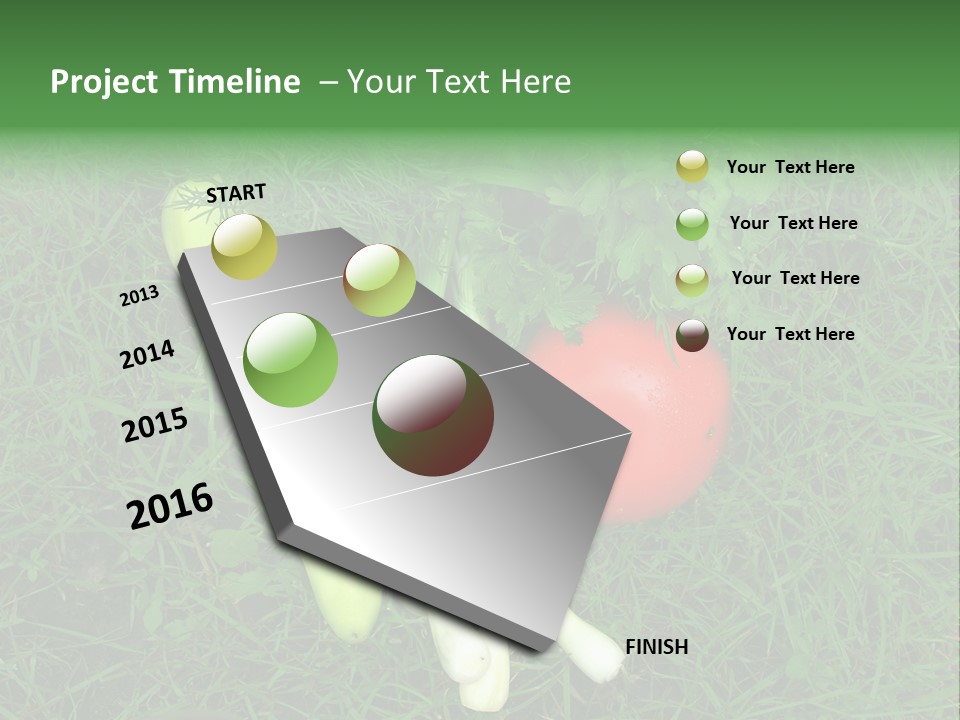 Project Timeline – Your Text Here

START

2013

2014

2015

2016

FINISH

Your Text Here

Your Text Here

Your Text Here

Your Text Here